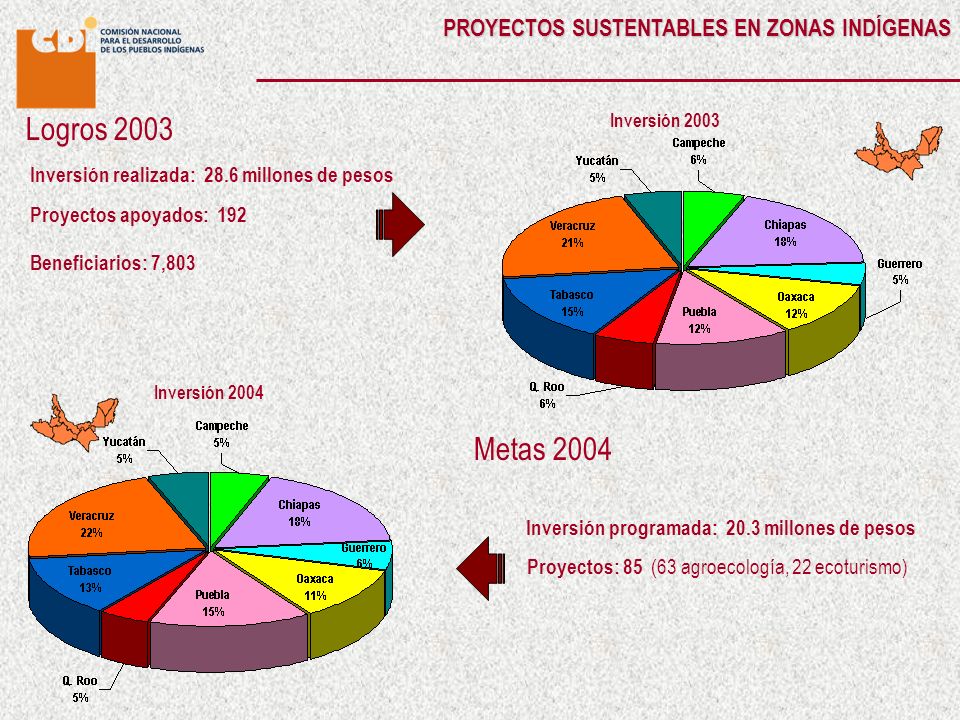 CDI COMISIÓN NACIONAL PARA EL DESARROLLO DE LOS PUEBLOS INDÍGENAS

PROYECTOS SUSTENTABLES EN ZONAS INDÍGENAS

Logros 2003

Inversión realizada: 28.6 millones de pesos

Proyectos apoyados: 192

Beneficiarios: 7,803

Inversión 2003

Campeche 6%
Chiapas 18%
Guerrero 5%
Oaxaca 12%
Puebla 12%
Q. Roo 6%
Tabasco 15%
Veracruz 21%
Yucatán 5%

Inversión 2004

Campeche 5%
Chiapas 18%
Guerrero 6%
Oaxaca 11%
Puebla 15%
Q. Roo 5%
Tabasco 13%
Veracruz 22%
Yucatán 5%

Metas 2004

Inversión programada: 20.3 millones de pesos

Proyectos: 85 (63 agroecología, 22 ecoturismo)